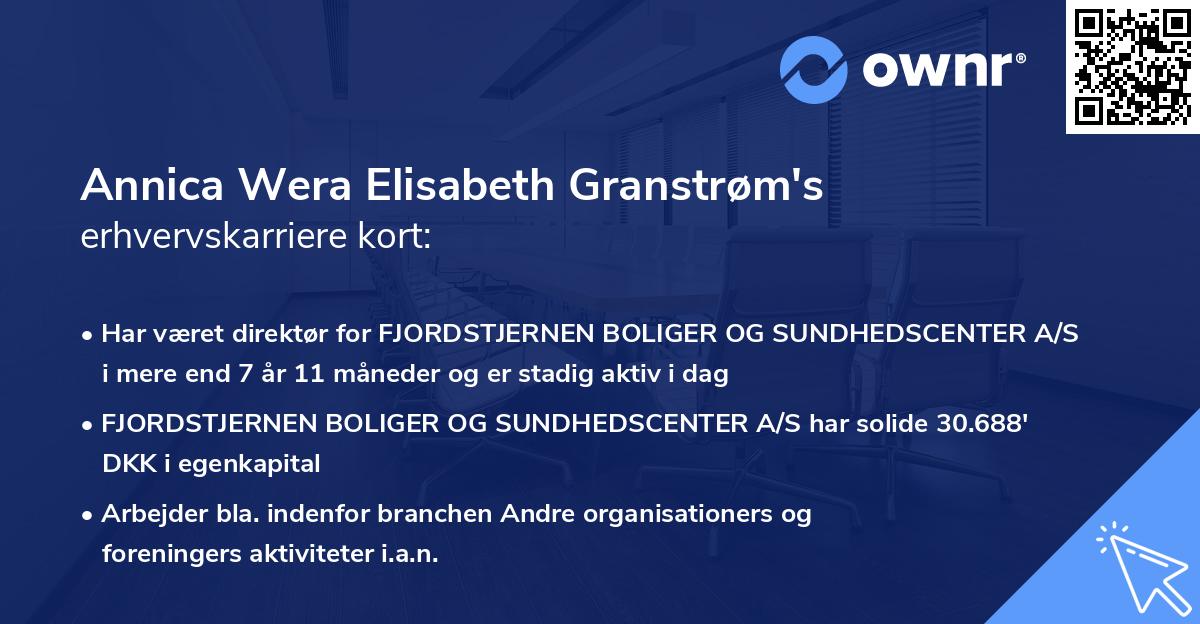 ownr®

Annica Wera Elisabeth Granstrøm's erhvervskarriere kort:

• Har været direktør for FJORDSTJERNEN BOLIGER OG SUNDHEDSCENTER A/S i mere end 7 år 11 måneder og er stadig aktiv i dag

• FJORDSTJERNEN BOLIGER OG SUNDHEDSCENTER A/S har solide 30.688' DKK i egenkapital

• Arbejder bla. indenfor branchen Andre organisationers og foreningers aktiviteter i.a.n.